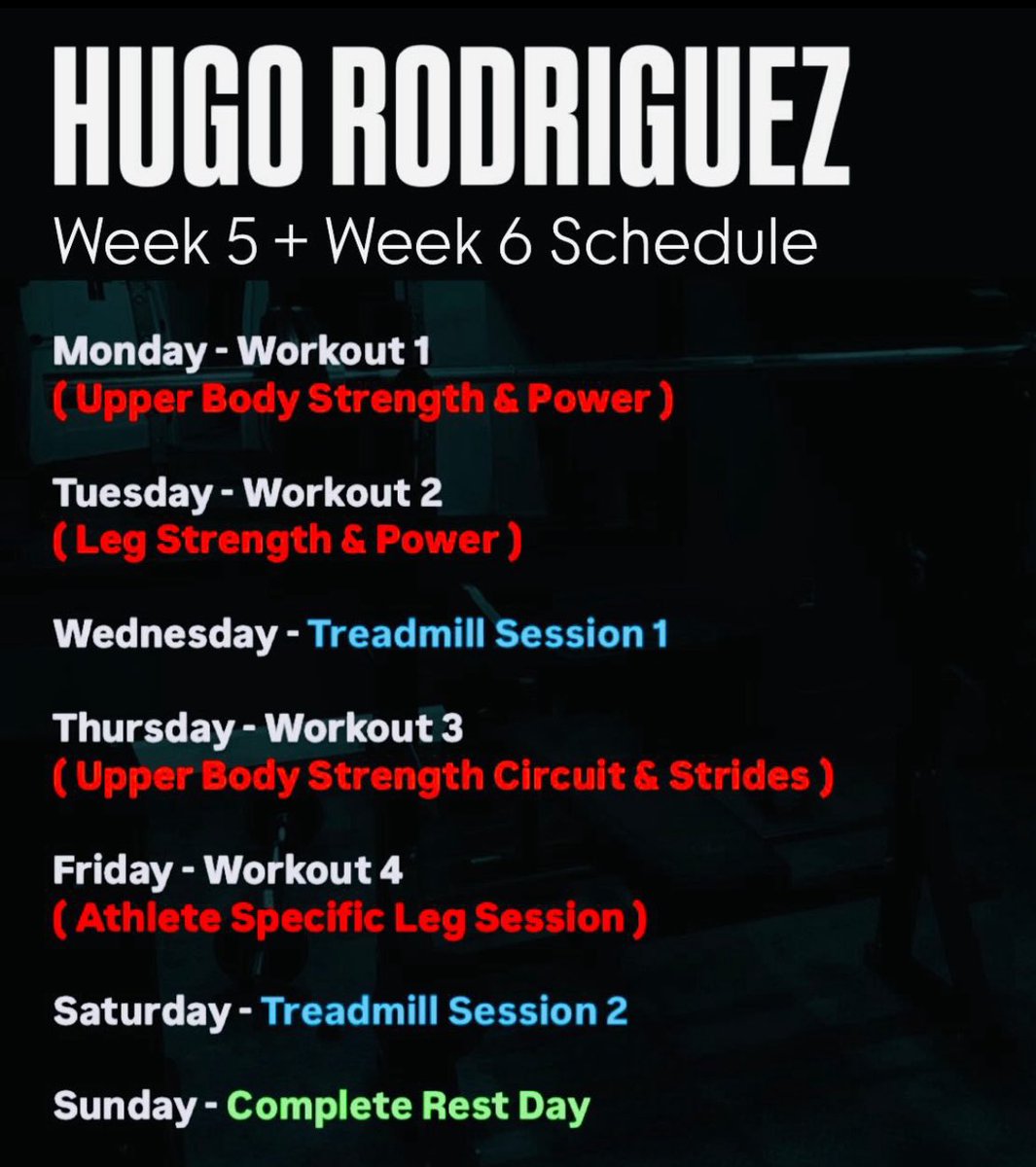 HUGO RODRIGUEZ
Week 5 + Week 6 Schedule

Monday - Workout 1
( Upper Body Strength & Power )

Tuesday - Workout 2
( Leg Strength & Power )

Wednesday - Treadmill Session 1

Thursday - Workout 3
( Upper Body Strength Circuit & Strides )

Friday - Workout 4
( Athlete Specific Leg Session )

Saturday - Treadmill Session 2

Sunday - Complete Rest Day